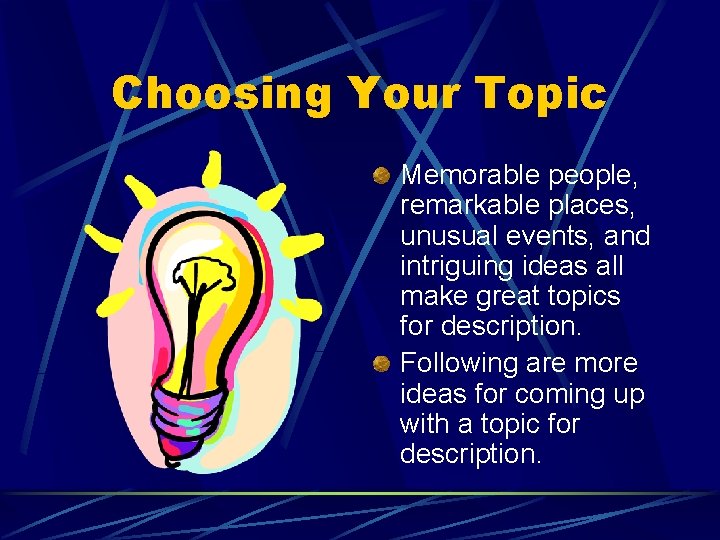 Choosing Your Topic

Memorable people, remarkable places, unusual events, and intriguing ideas all make great topics for description.

Following are more ideas for coming up with a topic for description.